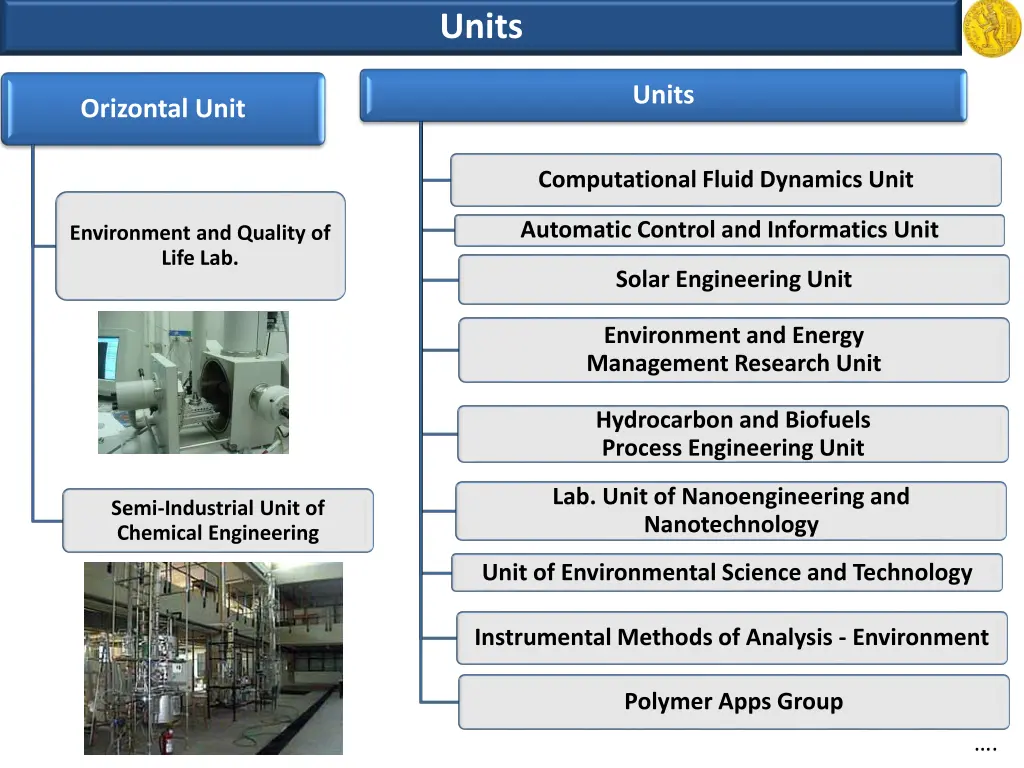 Units

Orizontal Unit

Environment and Quality of Life Lab.

Semi-Industrial Unit of Chemical Engineering

Units

Computational Fluid Dynamics Unit

Automatic Control and Informatics Unit

Solar Engineering Unit

Environment and Energy Management Research Unit

Hydrocarbon and Biofuels Process Engineering Unit

Lab. Unit of Nanoengineering and Nanotechnology

Unit of Environmental Science and Technology

Instrumental Methods of Analysis - Environment

Polymer Apps Group

….